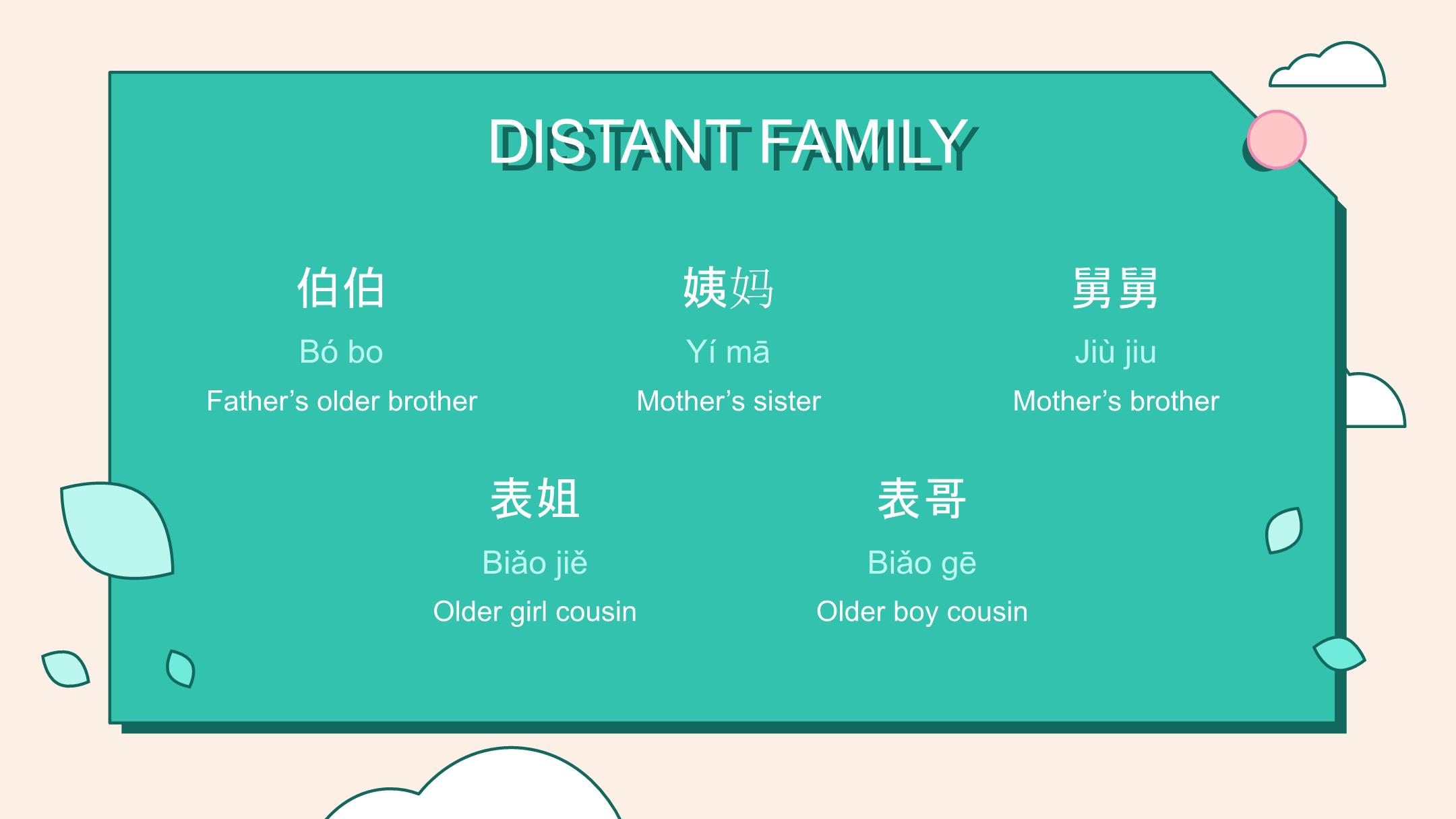 DISTANT FAMILY

伯伯

Bó bo

Father’s older brother

姨妈

Yí mā

Mother’s sister

舅舅

Jiù jiu

Mother’s brother

表姐

Biǎo jiě

Older girl cousin

表哥

Biǎo gē

Older boy cousin